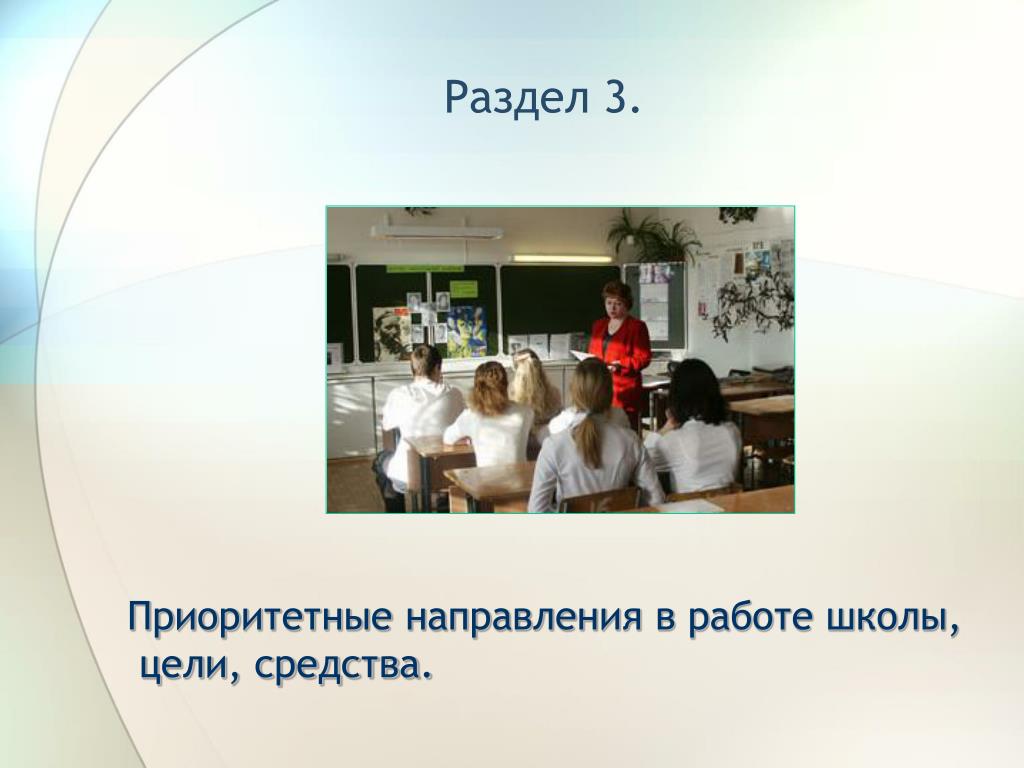 Раздел 3.

Приоритетные направления в работе школы, цели, средства.